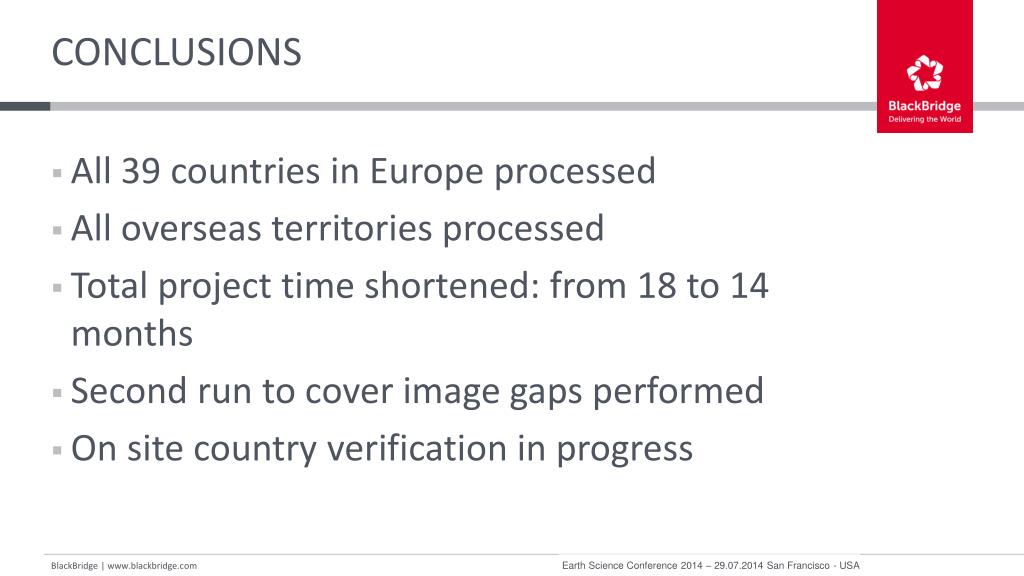 CONCLUSIONS

BlackBridge
Delivering the World

▪ All 39 countries in Europe processed

▪ All overseas territories processed

▪ Total project time shortened: from 18 to 14 months

▪ Second run to cover image gaps performed

▪ On site country verification in progress

BlackBridge | www.blackbridge.com

Earth Science Conference 2014 – 29.07.2014 San Francisco - USA